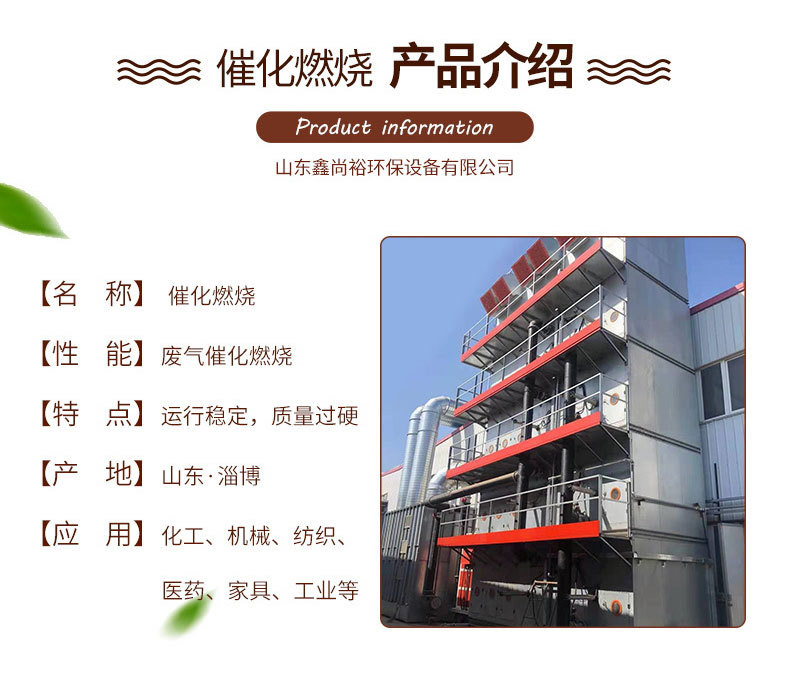 催化燃烧 产品介绍

Product information

山东鑫尚裕环保设备有限公司

【名　称】 催化燃烧

【性　能】 废气催化燃烧

【特　点】 运行稳定，质量过硬

【产　地】 山东·淄博

【应　用】 化工、机械、纺织、医药、家具、工业等